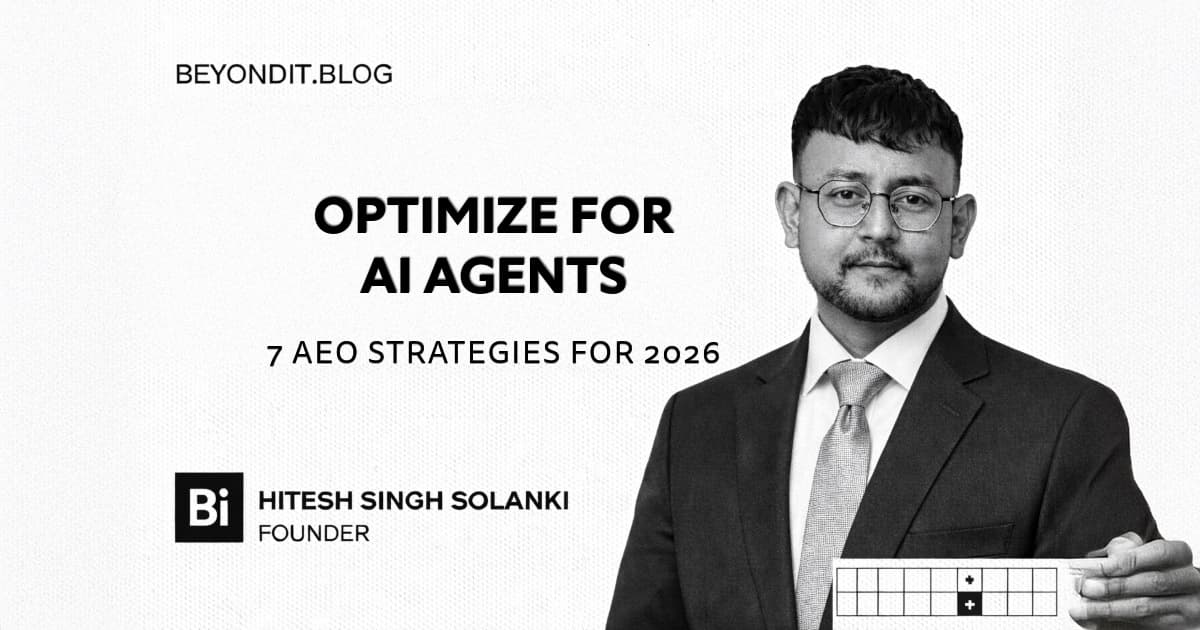 BEYONDIT.BLOG

OPTIMIZE FOR AI AGENTS

7 AEO STRATEGIES FOR 2026

Bi

HITESH SINGH SOLANKI
FOUNDER